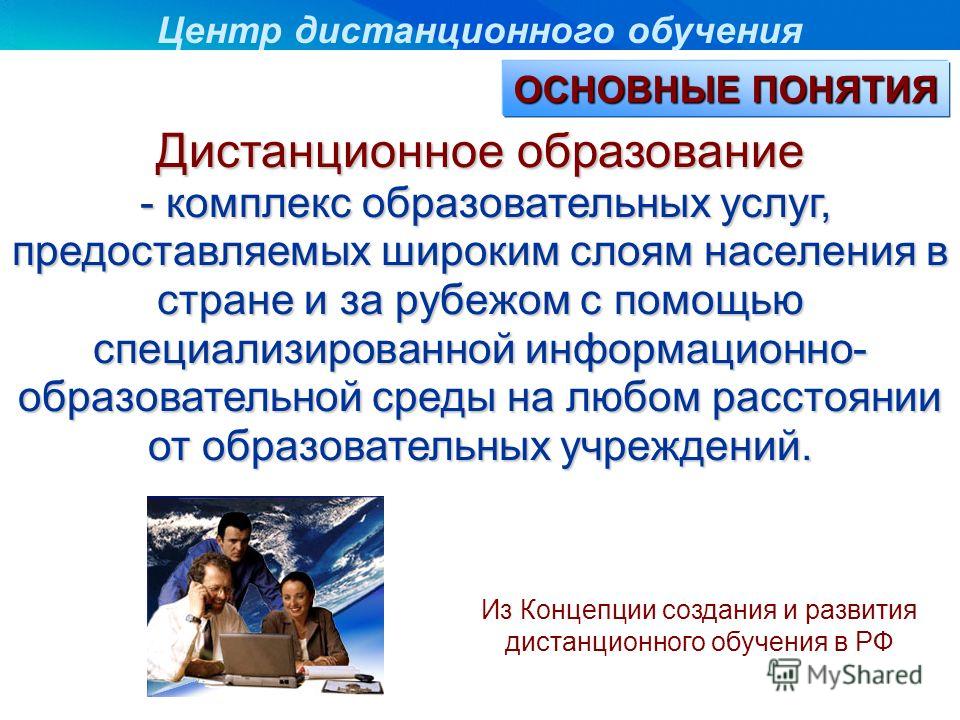 Центр дистанционного обучения

ОСНОВНЫЕ ПОНЯТИЯ

Дистанционное образование - комплекс образовательных услуг, предоставляемых широким слоям населения в стране и за рубежом с помощью специализированной информационно-образовательной среды на любом расстоянии от образовательных учреждений.

Из Концепции создания и развития дистанционного обучения в РФ

MyShared